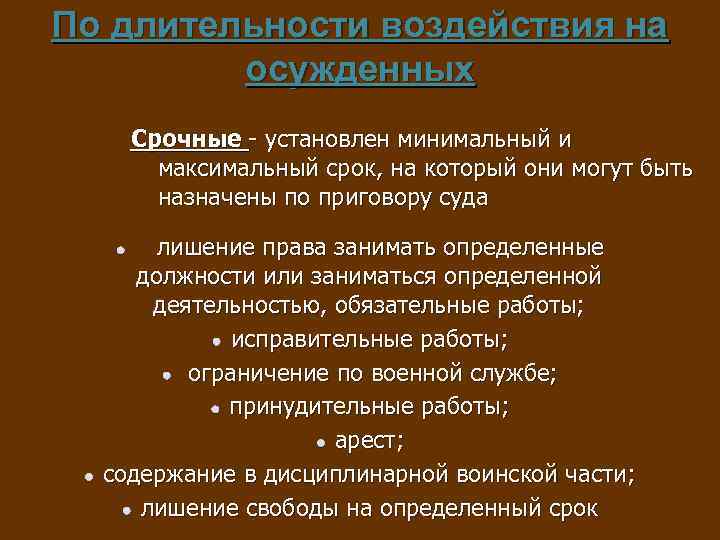 По длительности воздействия на осужденных

Срочные - установлен минимальный и максимальный срок, на который они могут быть назначены по приговору суда

• лишение права занимать определенные должности или заниматься определенной деятельностью, обязательные работы;
• исправительные работы;
• ограничение по военной службе;
• принудительные работы;
• арест;
• содержание в дисциплинарной воинской части;
• лишение свободы на определенный срок